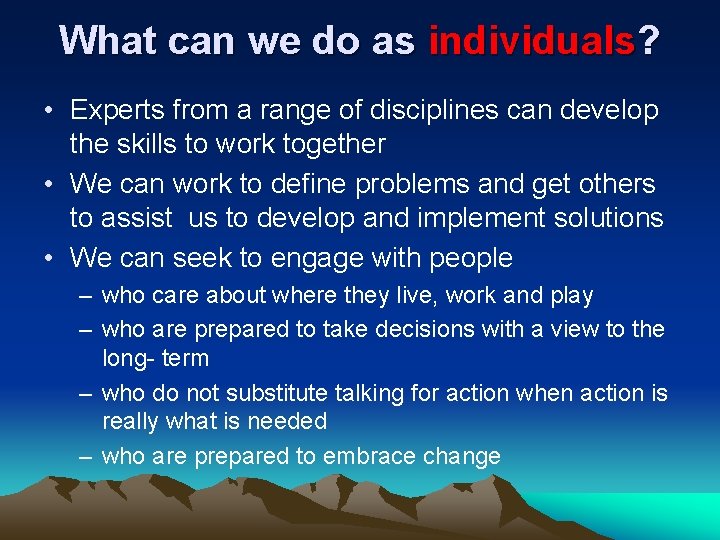 What can we do as individuals?

• Experts from a range of disciplines can develop the skills to work together

• We can work to define problems and get others to assist  us to develop and implement solutions

• We can seek to engage with people

– who care about where they live, work and play

– who are prepared to take decisions with a view to the long- term

– who do not substitute talking for action when action is really what is needed

– who are prepared to embrace change